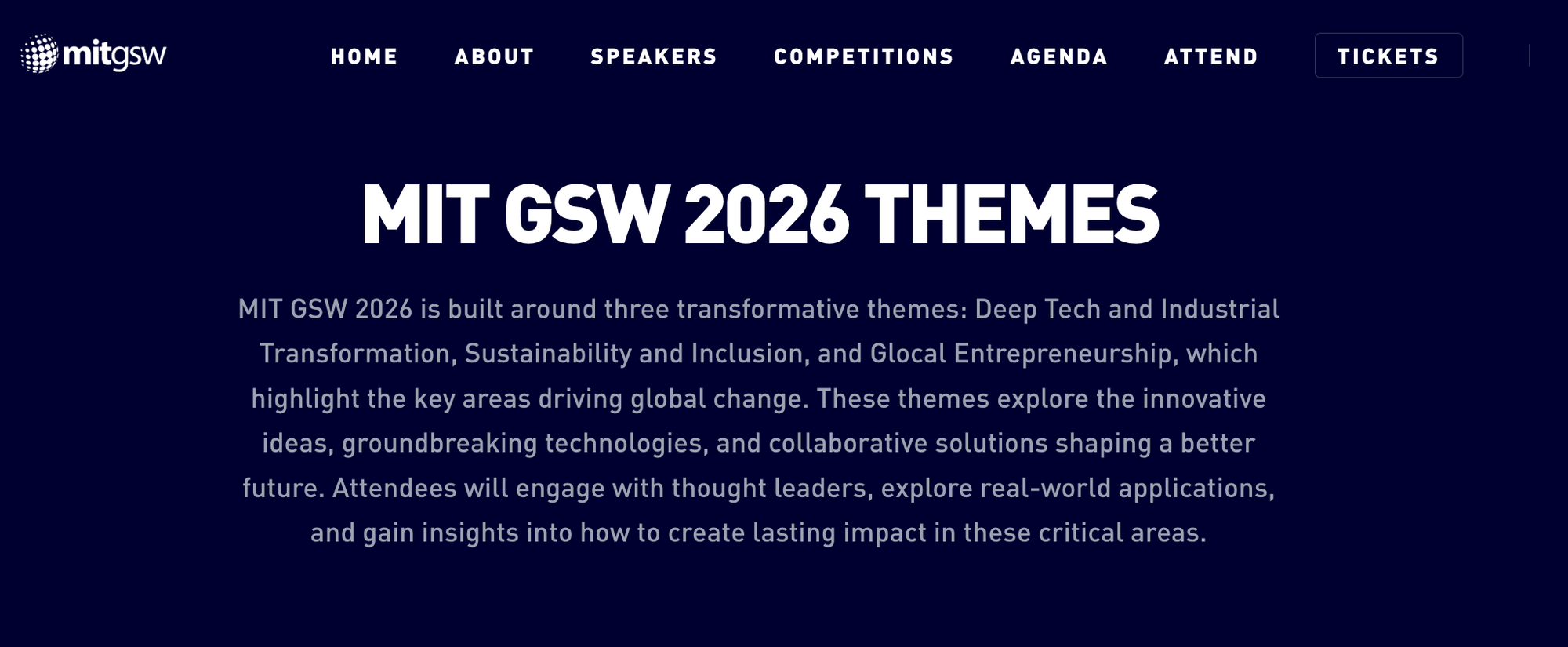 mitgsw

HOME ABOUT SPEAKERS COMPETITIONS AGENDA ATTEND TICKETS

MIT GSW 2026 THEMES

MIT GSW 2026 is built around three transformative themes: Deep Tech and Industrial Transformation, Sustainability and Inclusion, and Glocal Entrepreneurship, which highlight the key areas driving global change. These themes explore the innovative ideas, groundbreaking technologies, and collaborative solutions shaping a better future. Attendees will engage with thought leaders, explore real-world applications, and gain insights into how to create lasting impact in these critical areas.